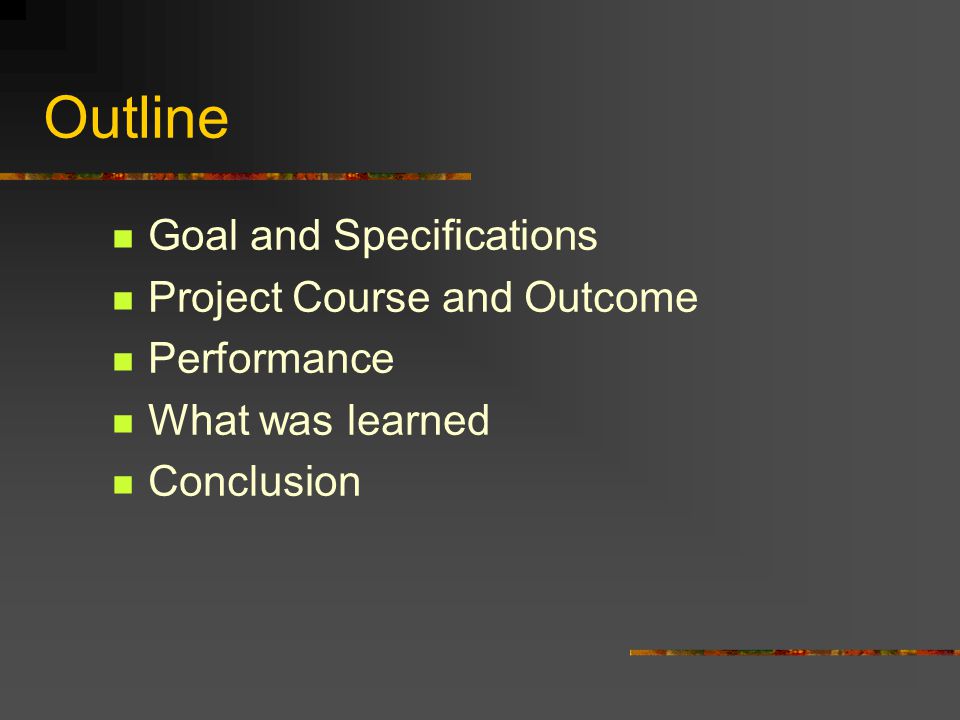 Outline

- Goal and Specifications
- Project Course and Outcome
- Performance
- What was learned
- Conclusion